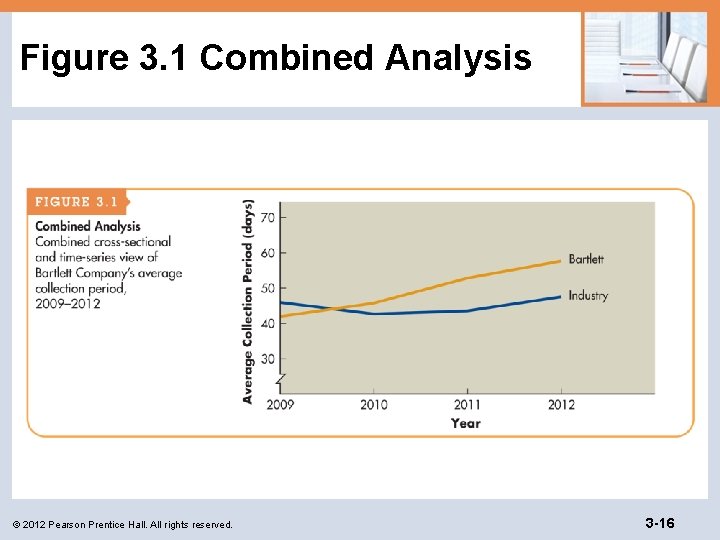 Figure 3.1 Combined Analysis

FIGURE 3.1

Combined Analysis
Combined cross-sectional and time-series view of Bartlett Company's average collection period, 2009–2012

Average Collection Period (days)

70
60
50
40
30

Bartlett
Industry

2009
2010
2011
2012
Year

© 2012 Pearson Prentice Hall. All rights reserved.

3-16